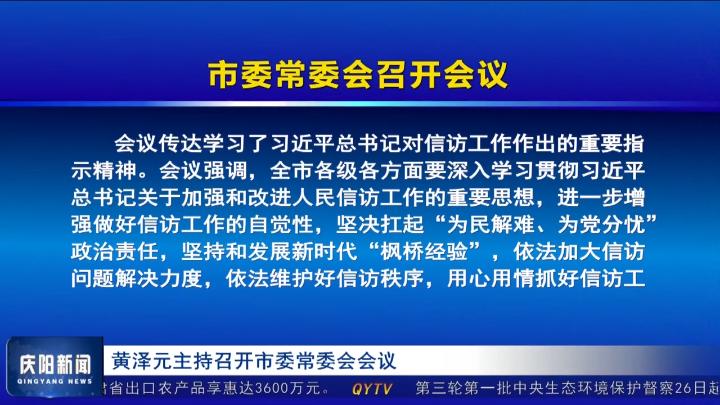 市委常委会召开会议

会议传达学习了习近平总书记对信访工作作出的重要指示精神。会议强调，全市各级各方面要深入学习贯彻习近平总书记关于加强和改进人民信访工作的重要思想，进一步增强做好信访工作的自觉性，坚决扛起“为民解难、为党分忧”政治责任，坚持和发展新时代“枫桥经验”，依法加大信访问题解决力度，依法维护好信访秩序，用心用情抓好信访工

庆阳新闻
QINGYANG NEWS

黄泽元主持召开市委常委会会议

省出口农产品享惠达3600万元。 QYTV 第三轮第一批中央生态环境保护督察26日起